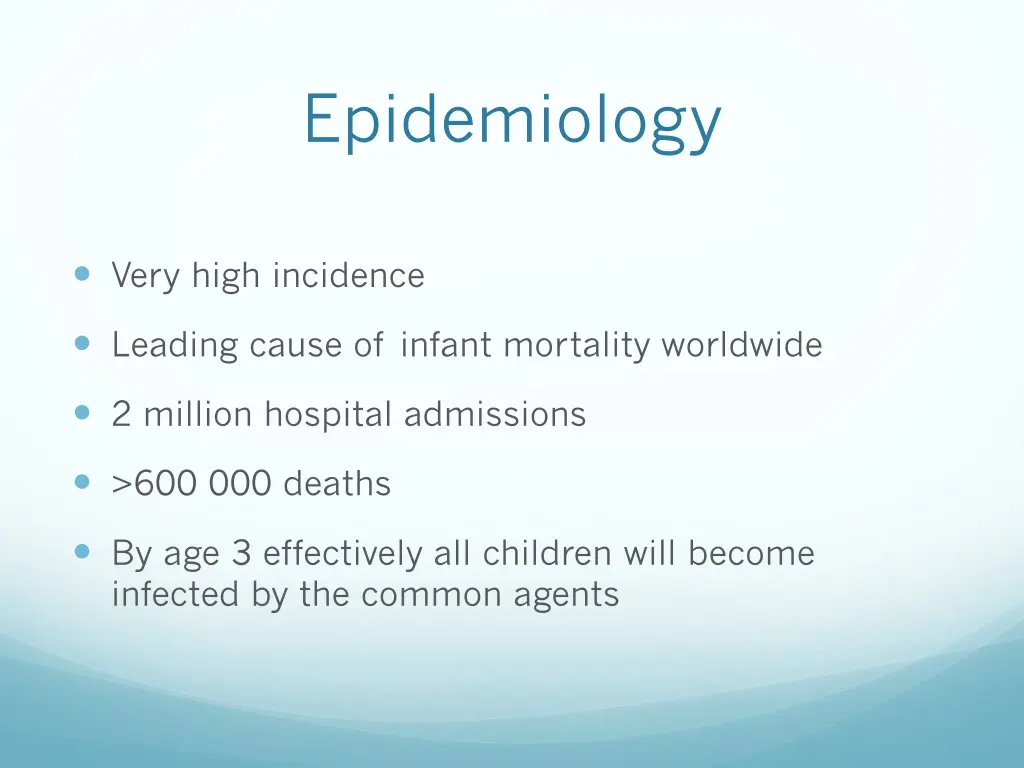 Epidemiology

- Very high incidence
- Leading cause of infant mortality worldwide
- 2 million hospital admissions
- >600 000 deaths
- By age 3 effectively all children will become infected by the common agents